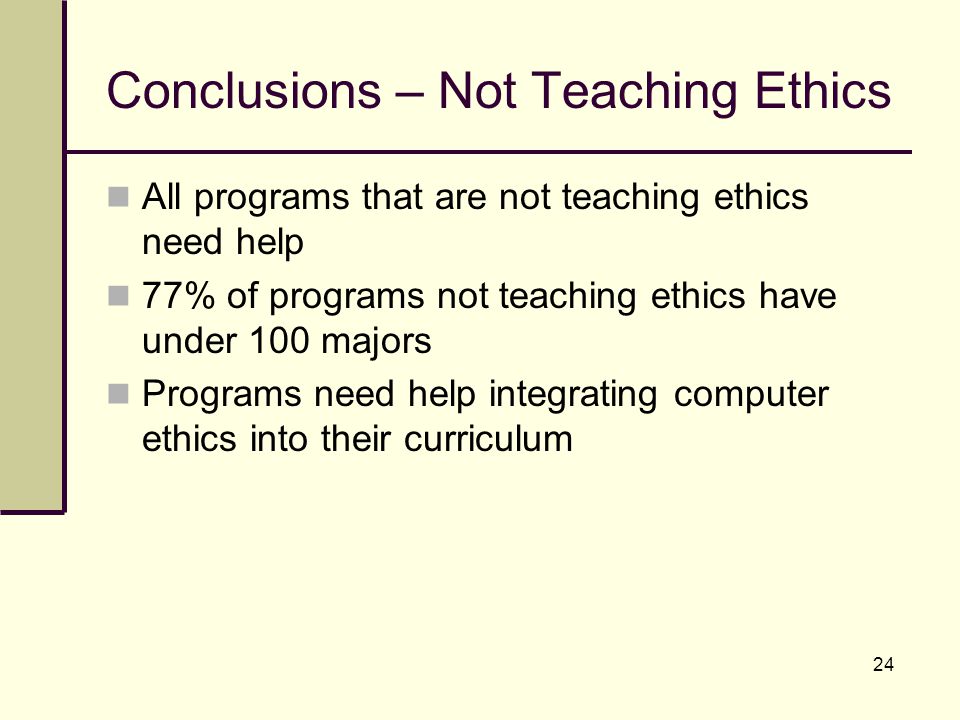 Conclusions – Not Teaching Ethics

All programs that are not teaching ethics need help

77% of programs not teaching ethics have under 100 majors

Programs need help integrating computer ethics into their curriculum

24